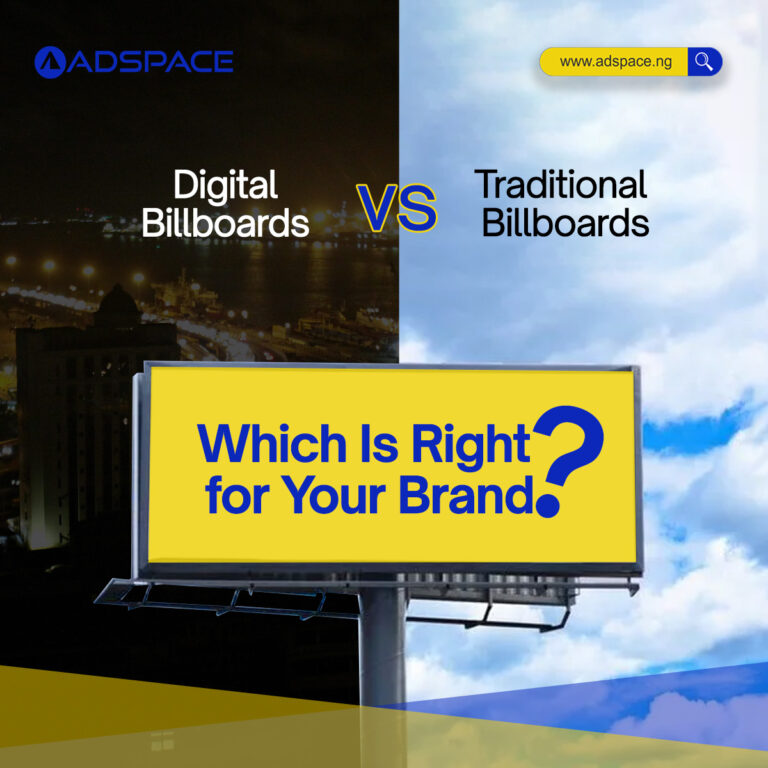 ADSPACE

www.adspace.ng

Digital Billboards

VS

Traditional Billboards

Which Is Right for Your Brand?